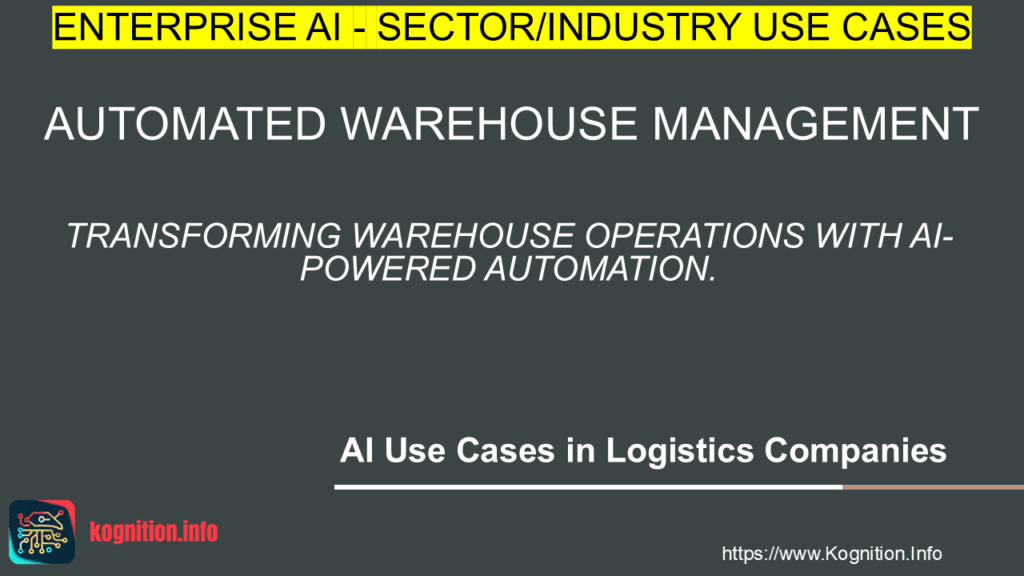 ENTERPRISE AI - SECTOR/INDUSTRY USE CASES

AUTOMATED WAREHOUSE MANAGEMENT

TRANSFORMING WAREHOUSE OPERATIONS WITH AI-POWERED AUTOMATION.

AI Use Cases in Logistics Companies

kognition.info

https://www.Kognition.Info